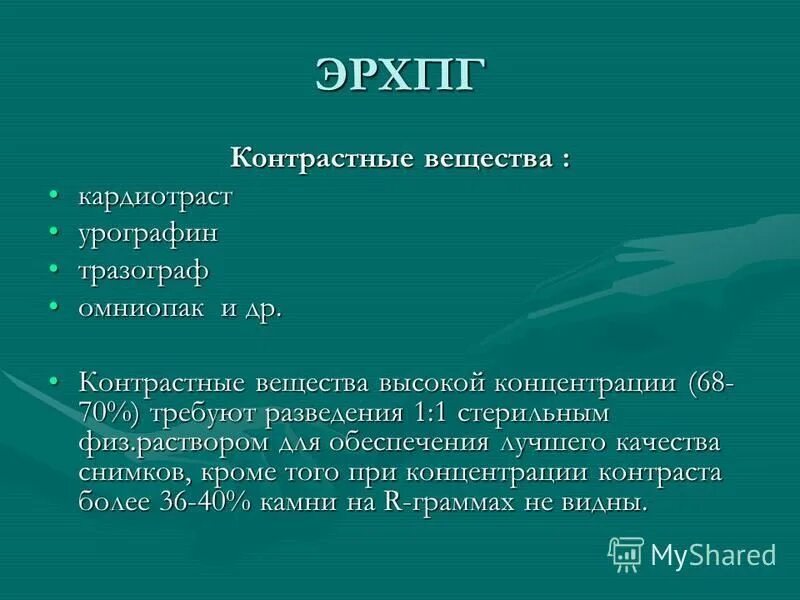 ЭРХПГ

Контрастные вещества :

• кардиотраст
• урографин
• тразограф
• омниопак и др.

• Контрастные вещества высокой концентрации (68-70%) требуют разведения 1:1 стерильным физ.раствором для обеспечения лучшего качества снимков, кроме того при концентрации контраста более 36-40% камни на R-граммах не видны.

MyShared